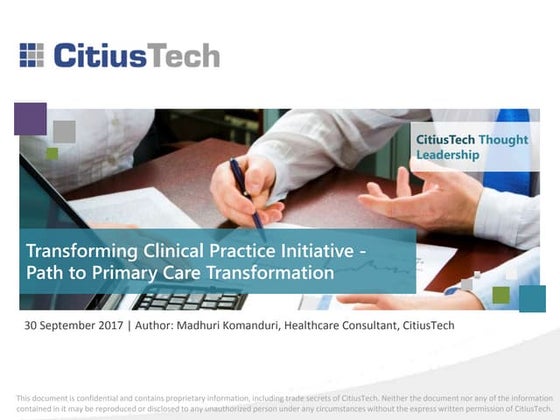 CitiusTech

CitiusTech Thought Leadership

Transforming Clinical Practice Initiative - Path to Primary Care Transformation

30 September 2017 | Author: Madhuri Komanduri, Healthcare Consultant, CitiusTech

This document is confidential and contains proprietary information, including trade secrets of CitiusTech. Neither the document nor any of the information contained in it may be reproduced or disclosed to any unauthorized person under any circumstances without the express written permission of CitiusTech.